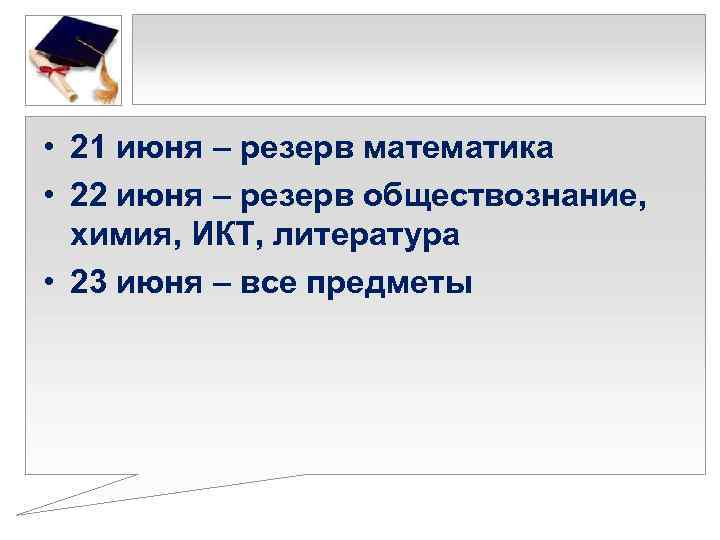 • 21 июня – резерв математика
• 22 июня – резерв обществознание, химия, ИКТ, литература
• 23 июня – все предметы